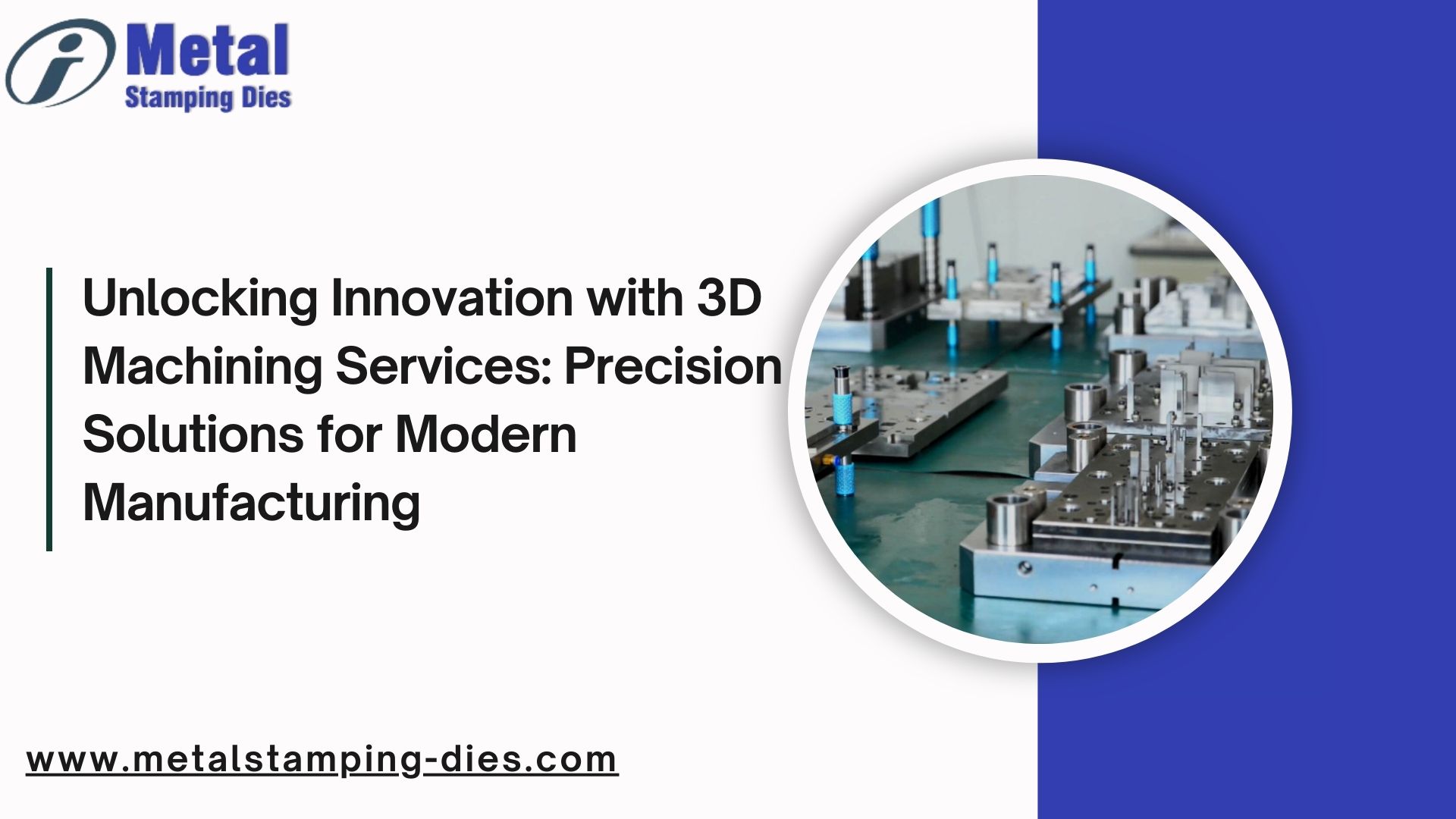 Metal
Stamping Dies

Unlocking Innovation with 3D Machining Services: Precision Solutions for Modern Manufacturing

www.metalstamping-dies.com